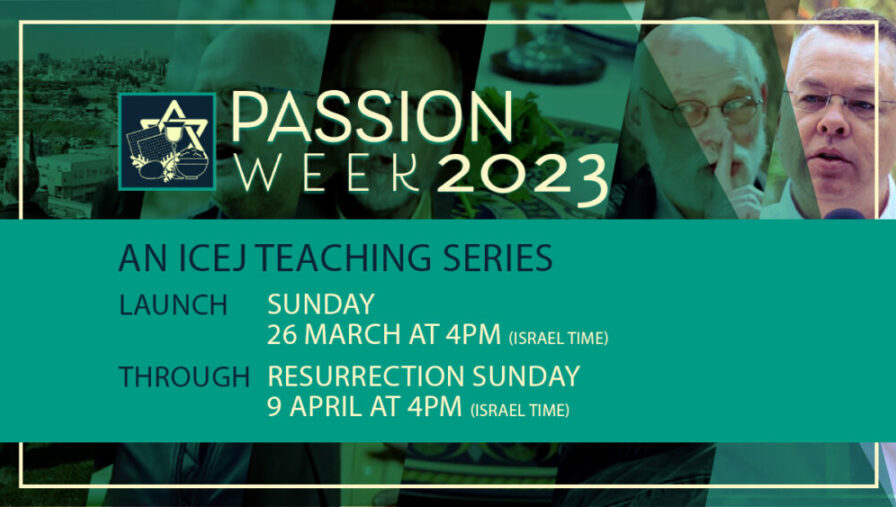 PASSION WEEK 2023

AN ICEJ TEACHING SERIES

LAUNCH SUNDAY 26 MARCH AT 4PM (ISRAEL TIME)

THROUGH RESURRECTION SUNDAY 9 APRIL AT 4PM (ISRAEL TIME)